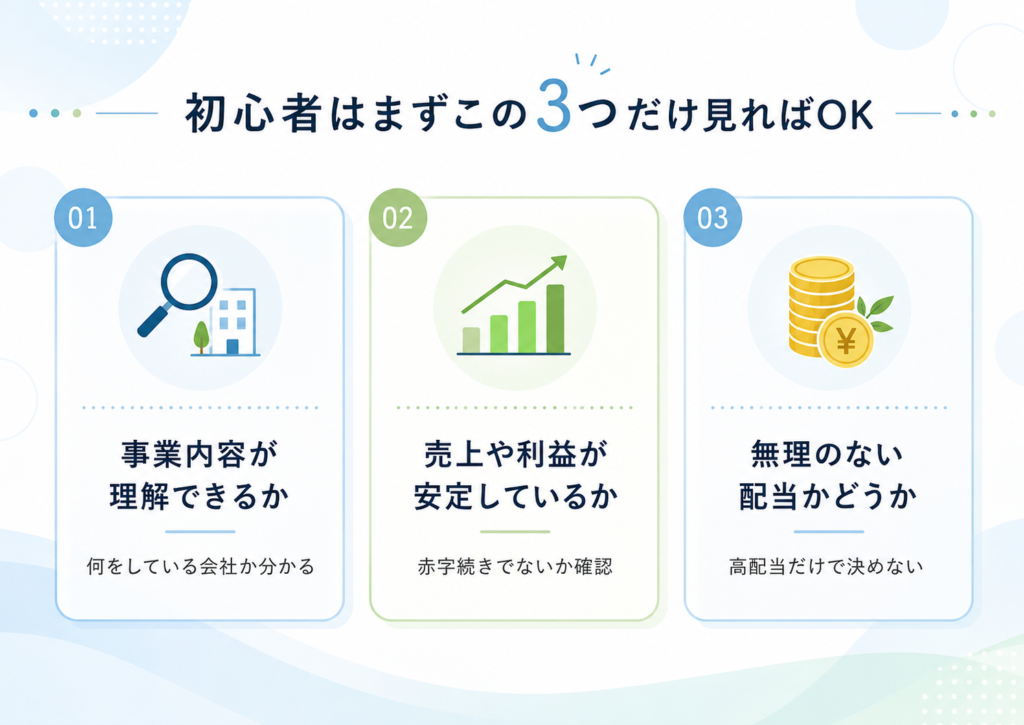 初心者はまずこの3つだけ見ればOK

01

事業内容が理解できるか

何をしている会社か分かる

02

売上や利益が安定しているか

赤字続きでないか確認

03

¥

無理のない配当かどうか

高配当だけで決めない